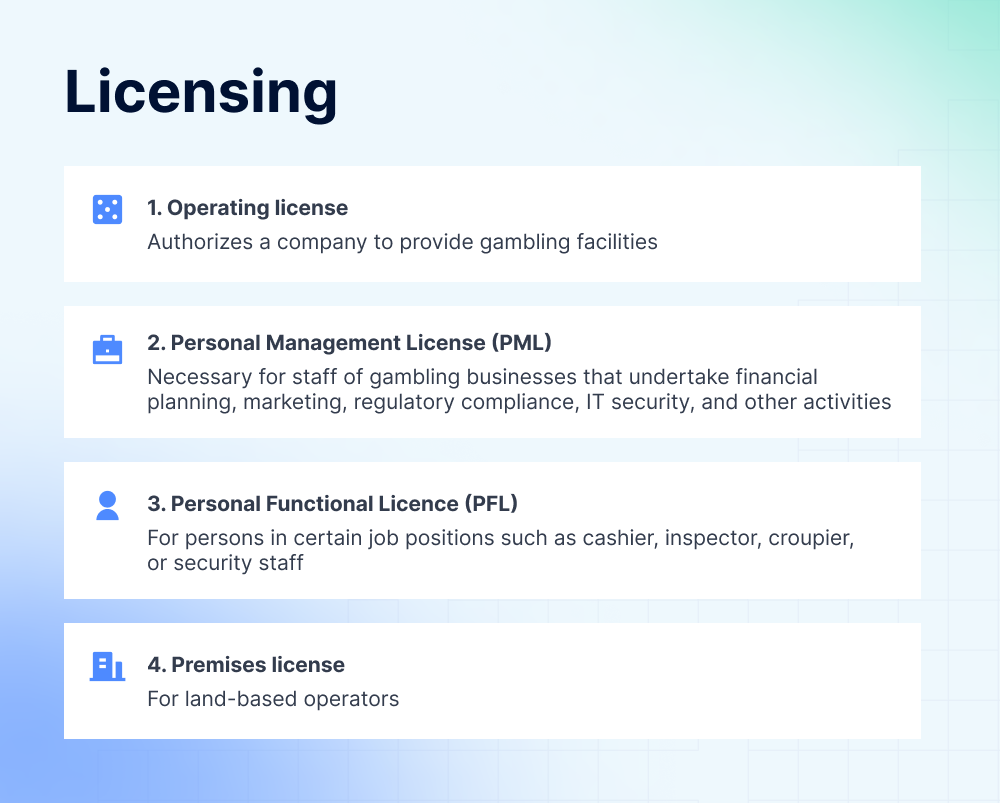 Licensing

1. Operating license
Authorizes a company to provide gambling facilities

2. Personal Management License (PML)
Necessary for staff of gambling businesses that undertake financial planning, marketing, regulatory compliance, IT security, and other activities

3. Personal Functional Licence (PFL)
For persons in certain job positions such as cashier, inspector, croupier, or security staff

4. Premises license
For land-based operators